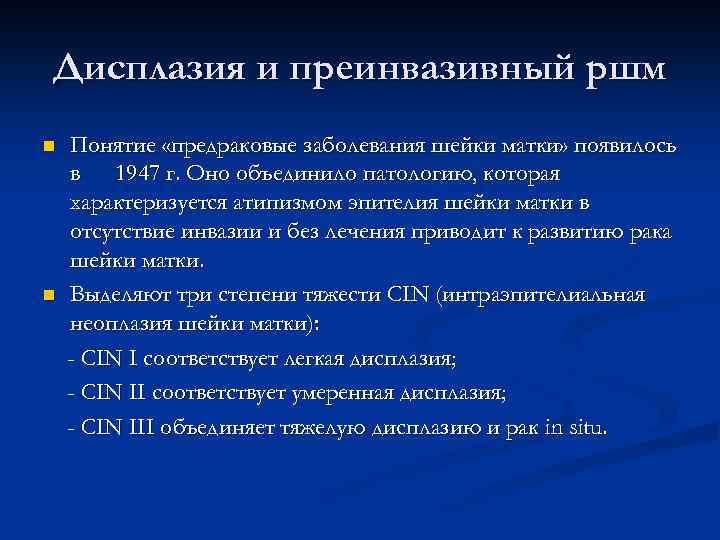 Дисплазия и преинвазивный ршм

Понятие «предраковые заболевания шейки матки» появилось в 1947 г. Оно объединило патологию, которая характеризуется атипизмом эпителия шейки матки в отсутствие инвазии и без лечения приводит к развитию рака шейки матки.

Выделяют три степени тяжести CIN (интраэпителиальная неоплазия шейки матки):

- CIN I соответствует легкая дисплазия;

- CIN II соответствует умеренная дисплазия;

- CIN III объединяет тяжелую дисплазию и рак in situ.